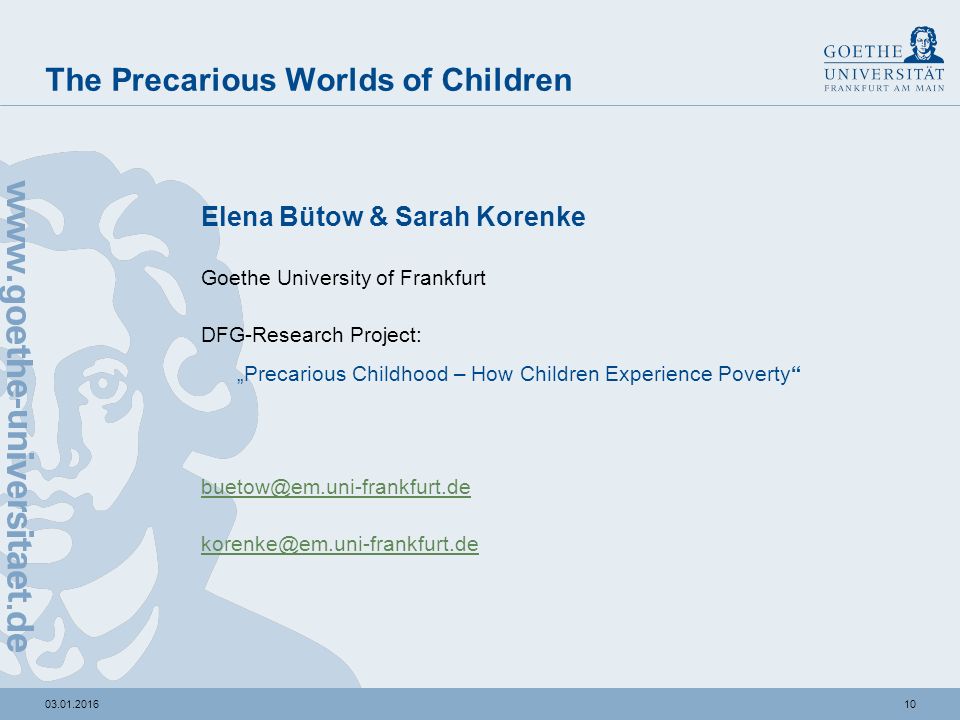 The Precarious Worlds of Children

GOETHE UNIVERSITÄT FRANKFURT AM MAIN

www.goethe-universitaet.de

Elena Bütow & Sarah Korenke

Goethe University of Frankfurt

DFG-Research Project:

„Precarious Childhood – How Children Experience Poverty“

buetow@em.uni-frankfurt.de

korenke@em.uni-frankfurt.de

03.01.2016

10